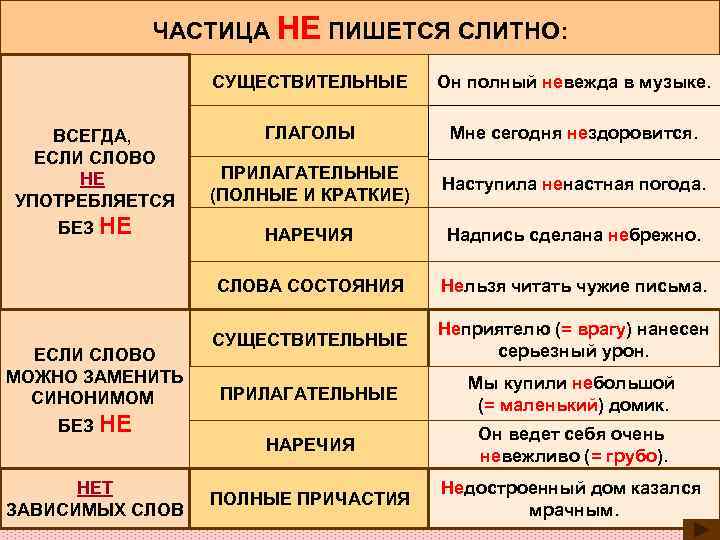 ЧАСТИЦА НЕ ПИШЕТСЯ СЛИТНО:

| | | |
|---|---|---|
| ВСЕГДА, ЕСЛИ СЛОВО НЕ УПОТРЕБЛЯЕТСЯ БЕЗ НЕ | СУЩЕСТВИТЕЛЬНЫЕ | Он полный невежда в музыке. |
| | ГЛАГОЛЫ | Мне сегодня нездоровится. |
| | ПРИЛАГАТЕЛЬНЫЕ (ПОЛНЫЕ И КРАТКИЕ) | Наступила ненастная погода. |
| | НАРЕЧИЯ | Надпись сделана небрежно. |
| | СЛОВА СОСТОЯНИЯ | Нельзя читать чужие письма. |
| ЕСЛИ СЛОВО МОЖНО ЗАМЕНИТЬ СИНОНИМОМ БЕЗ НЕ | СУЩЕСТВИТЕЛЬНЫЕ | Неприятелю (= врагу) нанесен серьезный урон. |
| | ПРИЛАГАТЕЛЬНЫЕ | Мы купили небольшой (= маленький) домик. |
| | НАРЕЧИЯ | Он ведет себя очень невежливо (= грубо). |
| НЕТ ЗАВИСИМЫХ СЛОВ | ПОЛНЫЕ ПРИЧАСТИЯ | Недостроенный дом казался мрачным. |